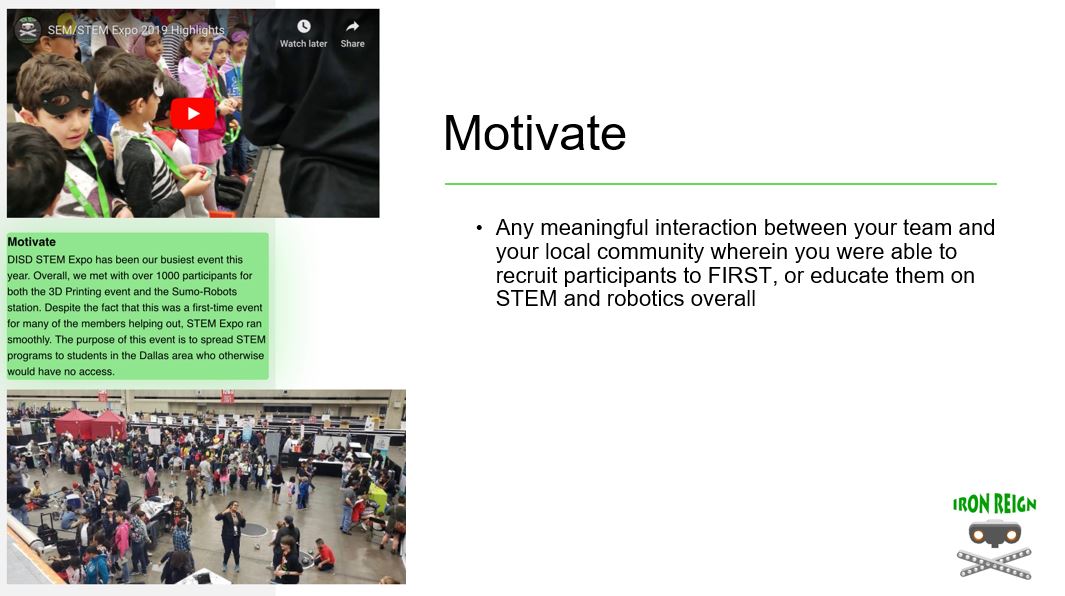 SEM/STEM Expo 2019 Highlights

Watch later

Share

Motivate
DISD STEM Expo has been our busiest event this year. Overall, we met with over 1000 participants for both the 3D Printing event and the Sumo-Robots station. Despite the fact that this was a first-time event for many of the members helping out, STEM Expo ran smoothly. The purpose of this event is to spread STEM programs to students in the Dallas area who otherwise would have no access.

Motivate

• Any meaningful interaction between your team and your local community wherein you were able to recruit participants to FIRST, or educate them on STEM and robotics overall

IRON REIGN